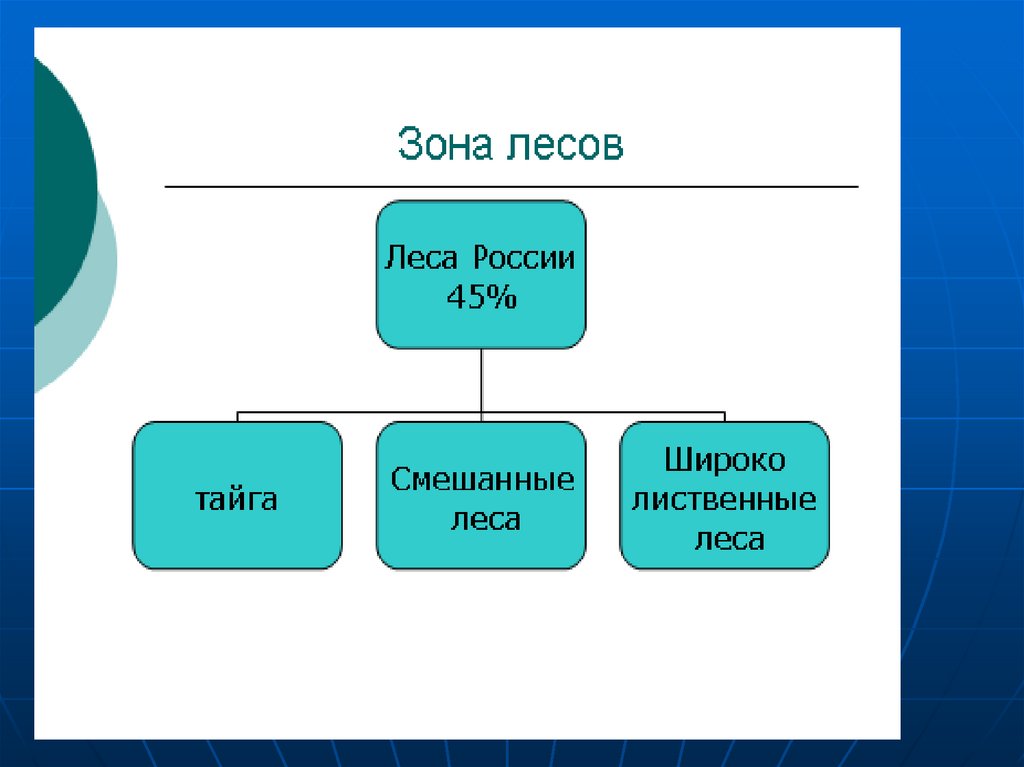 Зона лесов

Леса России 45%

тайга

Смешанные леса

Широко лиственные леса